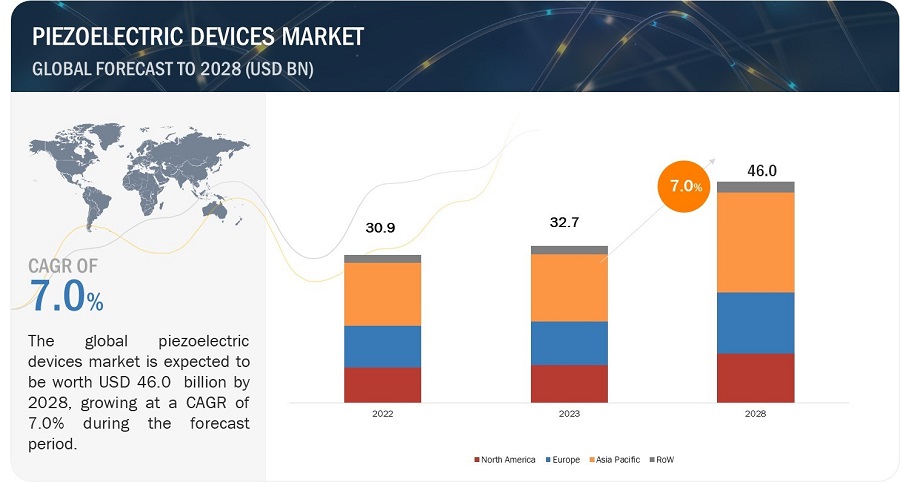 PIEZOELECTRIC DEVICES MARKET
GLOBAL FORECAST TO 2028 (USD BN)

CAGR OF
7.0%

The global piezoelectric devices market is expected to be worth USD 46.0 billion by 2028, growing at a CAGR of 7.0% during the forecast period.

30.9

32.7

7.0%

46.0

2022

2023

2028

North America
Europe
Asia Pacific
RoW